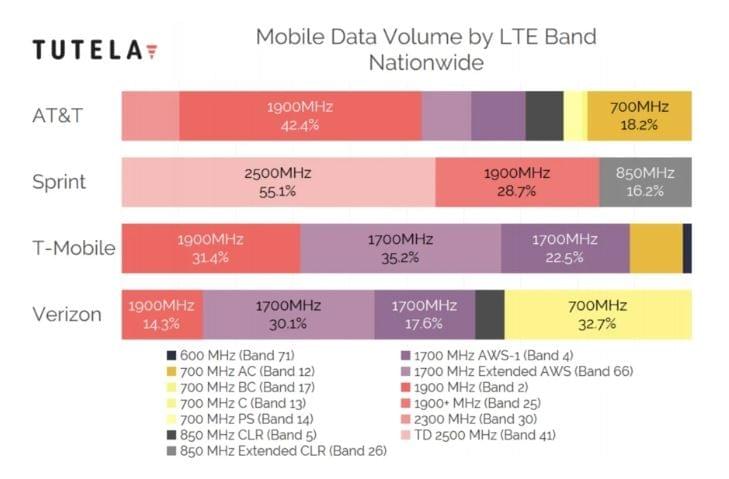 TUTELA

Mobile Data Volume by LTE Band
Nationwide

AT&T
1900MHz
42.4%
700MHz
18.2%

Sprint
2500MHz
55.1%
1900MHz
28.7%
850MHz
16.2%

T-Mobile
1900MHz
31.4%
1700MHz
35.2%
1700MHz
22.5%

Verizon
1900MHz
14.3%
1700MHz
30.1%
1700MHz
17.6%
700MHz
32.7%

600 MHz (Band 71)
700 MHz AC (Band 12)
700 MHz BC (Band 17)
700 MHz C (Band 13)
700 MHz PS (Band 14)
850 MHz CLR (Band 5)
850 MHz Extended CLR (Band 26)
1700 MHz AWS-1 (Band 4)
1700 MHz Extended AWS (Band 66)
1900 MHz (Band 2)
1900+ MHz (Band 25)
2300 MHz (Band 30)
TD 2500 MHz (Band 41)